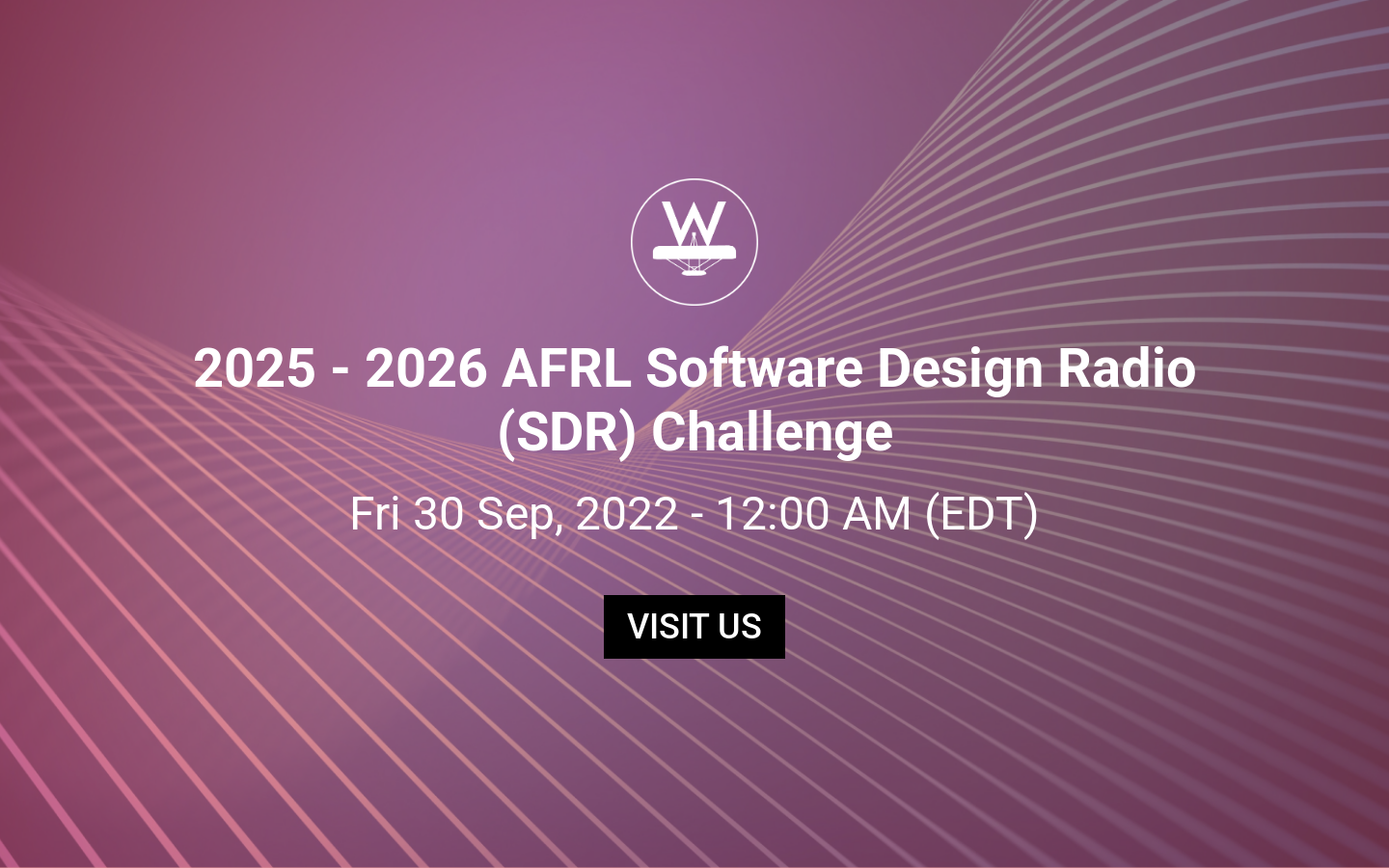 W

2025 - 2026 AFRL Software Design Radio (SDR) Challenge

Fri 30 Sep, 2022 - 12:00 AM (EDT)

VISIT US